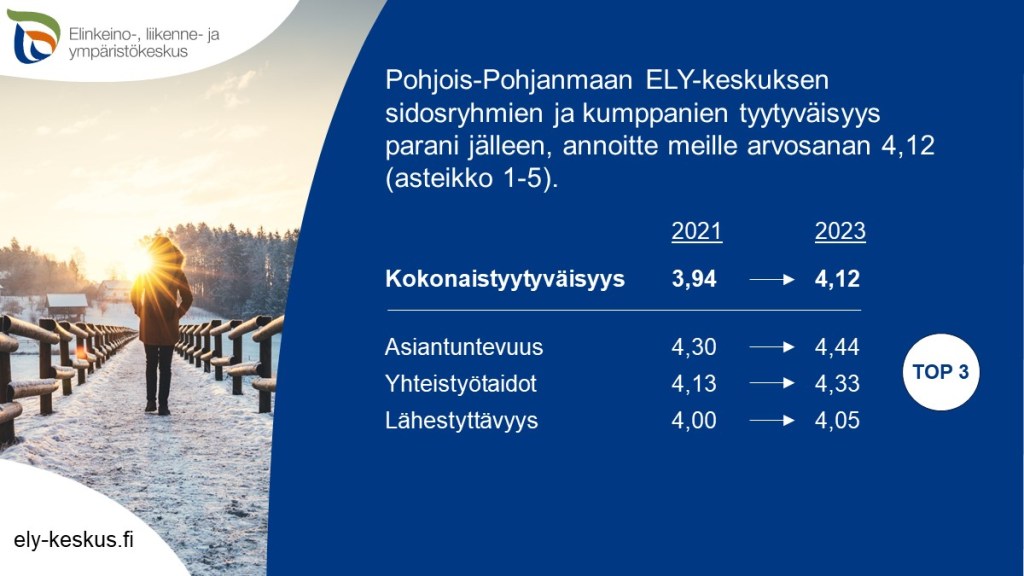 Elinkeino-, liikenne- ja ympäristökeskus

Pohjois-Pohjanmaan ELY-keskuksen sidosryhmien ja kumppanien tyytyväisyys parani jälleen, annoitte meille arvosanan 4,12 (asteikko 1-5).

| | 2021 | | 2023 |
|---|---|---|---|
| **Kokonaistyytyväisyys** | **3,94** | → | **4,12** |
| Asiantuntevuus | 4,30 | → | 4,44 |
| Yhteistyötaidot | 4,13 | → | 4,33 |
| Lähestyttävyys | 4,00 | → | 4,05 |

TOP 3

ely-keskus.fi